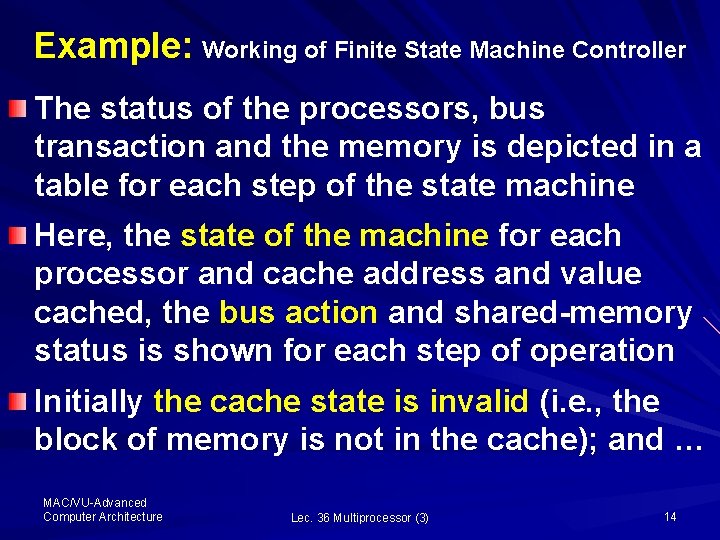 Example: Working of Finite State Machine Controller

The status of the processors, bus transaction and the memory is depicted in a table for each step of the state machine

Here, the state of the machine for each processor and cache address and value cached, the bus action and shared-memory status is shown for each step of operation

Initially the cache state is invalid (i.e., the block of memory is not in the cache); and …

MAC/VU-Advanced Computer Architecture

Lec. 36 Multiprocessor (3)

14